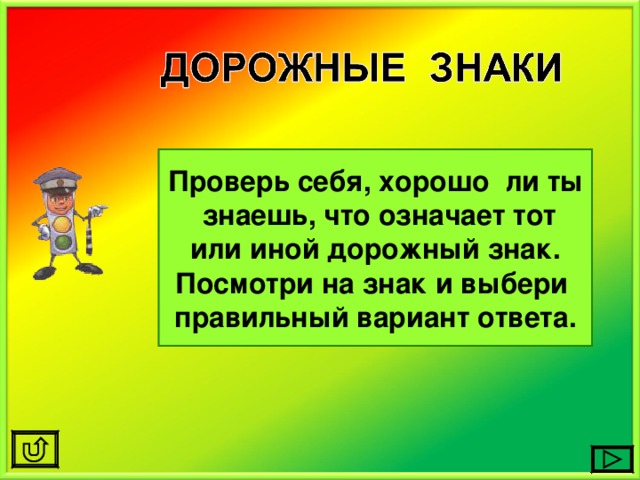 ДОРОЖНЫЕ ЗНАКИ

Проверь себя, хорошо ли ты знаешь, что означает тот или иной дорожный знак. Посмотри на знак и выбери правильный вариант ответа.